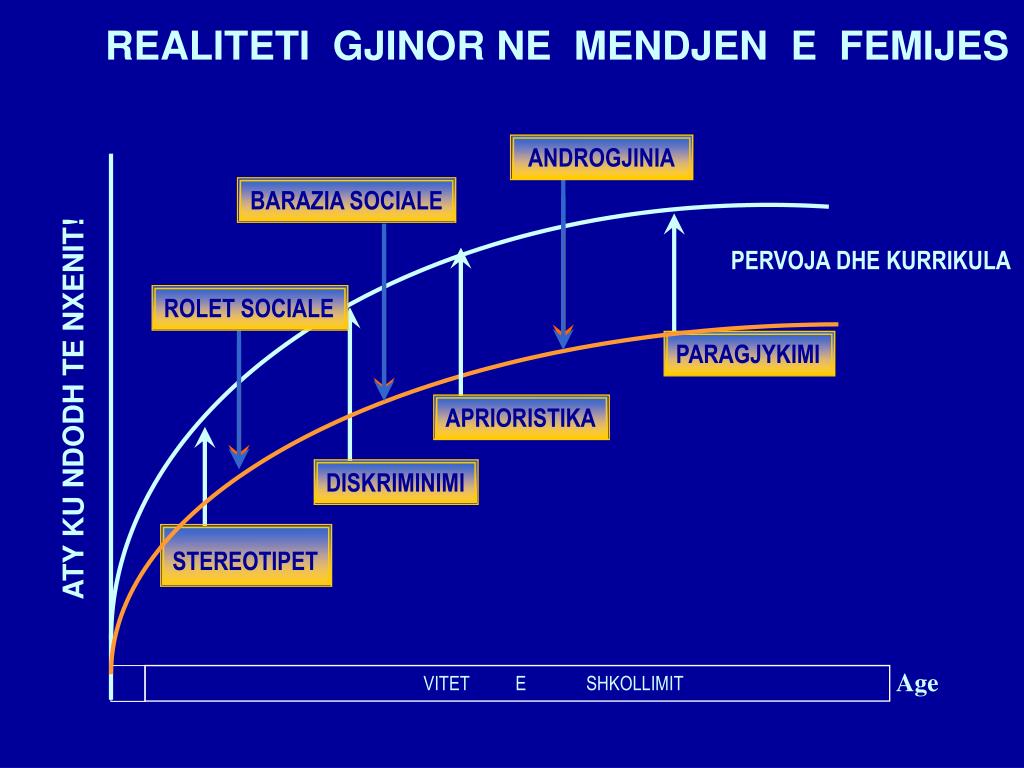 REALITETI GJINOR NE MENDJEN E FEMIJES

ATY KU NDODH TE NXENIT!

ANDROGJINIA

BARAZIA SOCIALE

PERVOJA DHE KURRIKULA

ROLET SOCIALE

PARAGJYKIMI

APRIORISTIKA

DISKRIMINIMI

STEREOTIPET

VITET E SHKOLLIMIT

Age